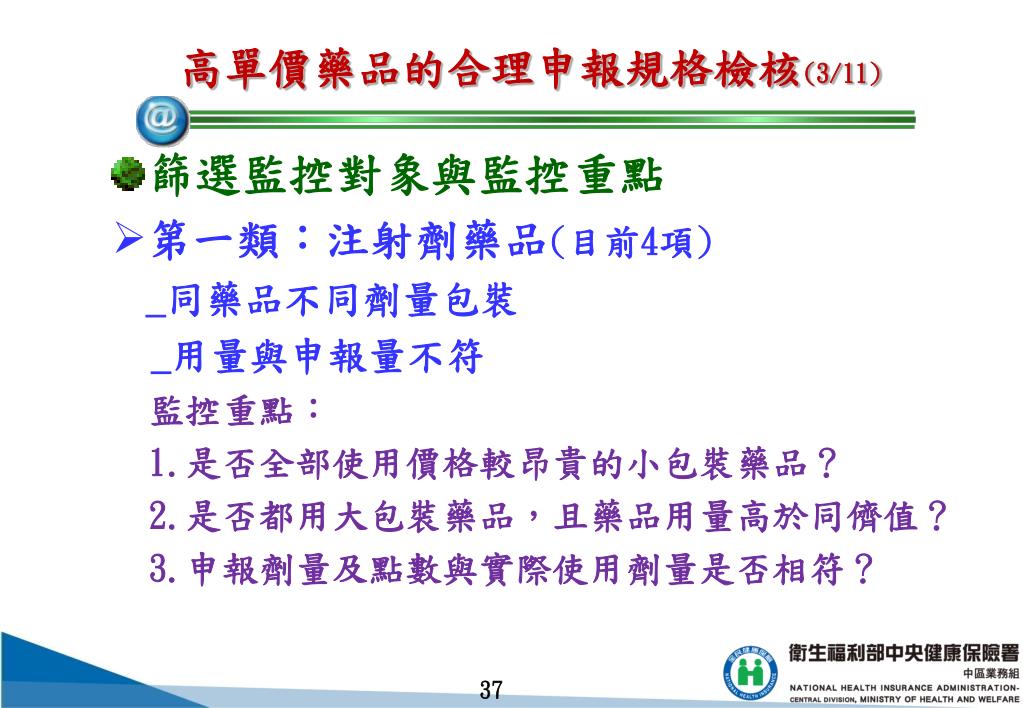 高單價藥品的合理申報規格檢核(3/11)

篩選監控對象與監控重點

第一類：注射劑藥品(目前4項)

_同藥品不同劑量包裝

_用量與申報量不符

監控重點：

1.是否全部使用價格較昂貴的小包裝藥品？

2.是否都用大包裝藥品，且藥品用量高於同儕值？

3.申報劑量及點數與實際使用劑量是否相符？

37

衛生福利部中央健康保險署
中區業務組
NATIONAL HEALTH INSURANCE ADMINISTRATION-CENTRAL DIVISION, MINISTRY OF HEALTH AND WELFARE